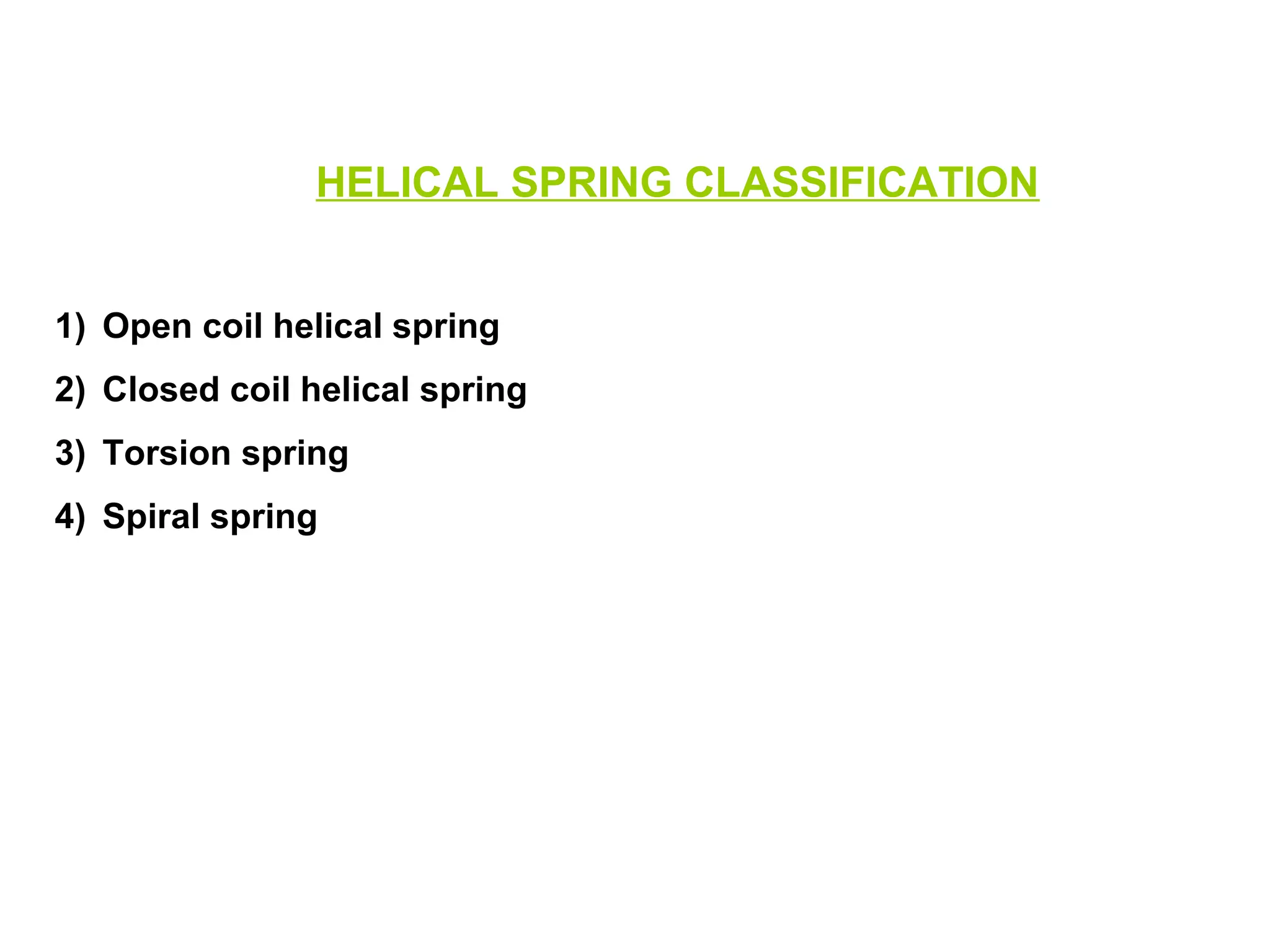 HELICAL SPRING CLASSIFICATION

1) Open coil helical spring
2) Closed coil helical spring
3) Torsion spring
4) Spiral spring